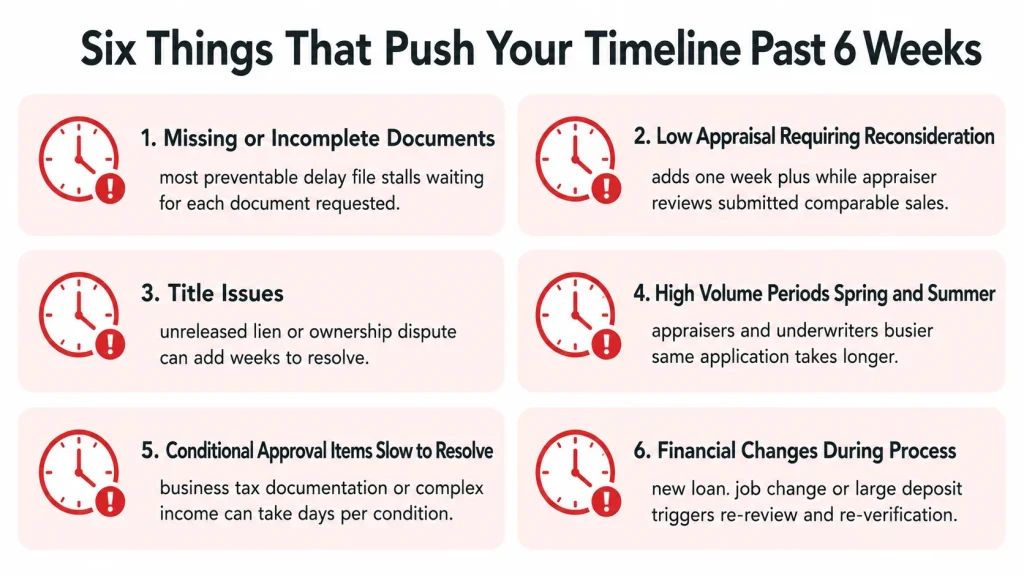 Six Things That Push Your Timeline Past 6 Weeks

1. Missing or Incomplete Documents

most preventable delay file stalls waiting for each document requested.

2. Low Appraisal Requiring Reconsideration

adds one week plus while appraiser reviews submitted comparable sales.

3. Title Issues

unreleased lien or ownership dispute can add weeks to resolve.

4. High Volume Periods Spring and Summer

appraisers and underwriters busier same application takes longer.

5. Conditional Approval Items Slow to Resolve

business tax documentation or complex income can take days per condition.

6. Financial Changes During Process

new loan. job change or large deposit triggers re-review and re-verification.